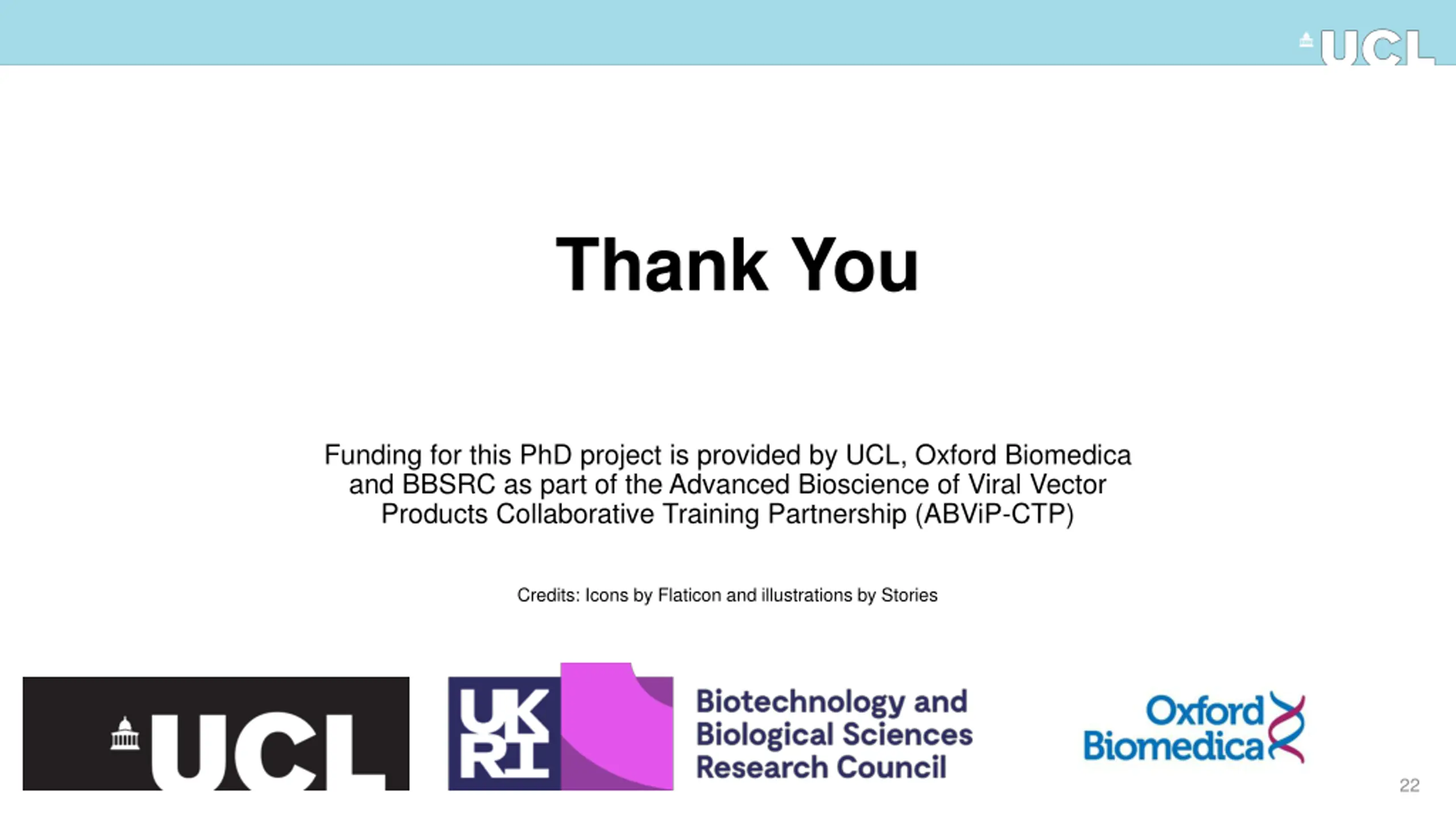 UCL

Thank You

Funding for this PhD project is provided by UCL, Oxford Biomedica and BBSRC as part of the Advanced Bioscience of Viral Vector Products Collaborative Training Partnership (ABViP-CTP)

Credits: Icons by Flaticon and illustrations by Stories

UCL

UK RI

Biotechnology and Biological Sciences Research Council

Oxford Biomedica

22